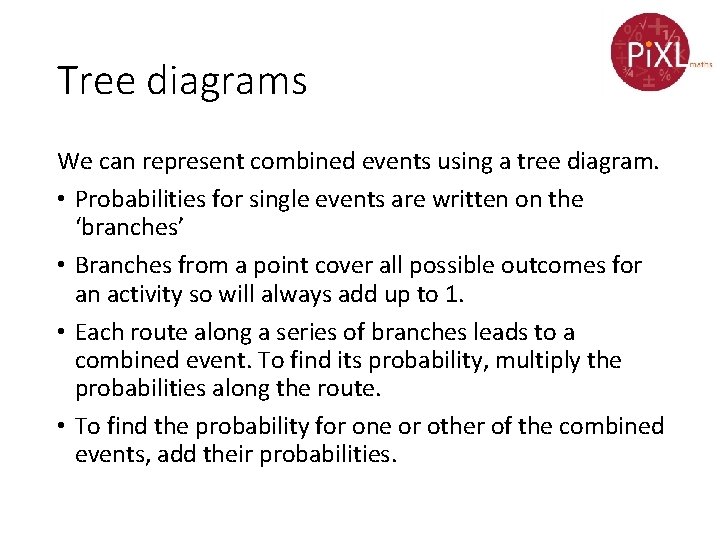 PiXL maths

Tree diagrams

We can represent combined events using a tree diagram.

• Probabilities for single events are written on the 'branches'

• Branches from a point cover all possible outcomes for an activity so will always add up to 1.

• Each route along a series of branches leads to a combined event. To find its probability, multiply the probabilities along the route.

• To find the probability for one or other of the combined events, add their probabilities.